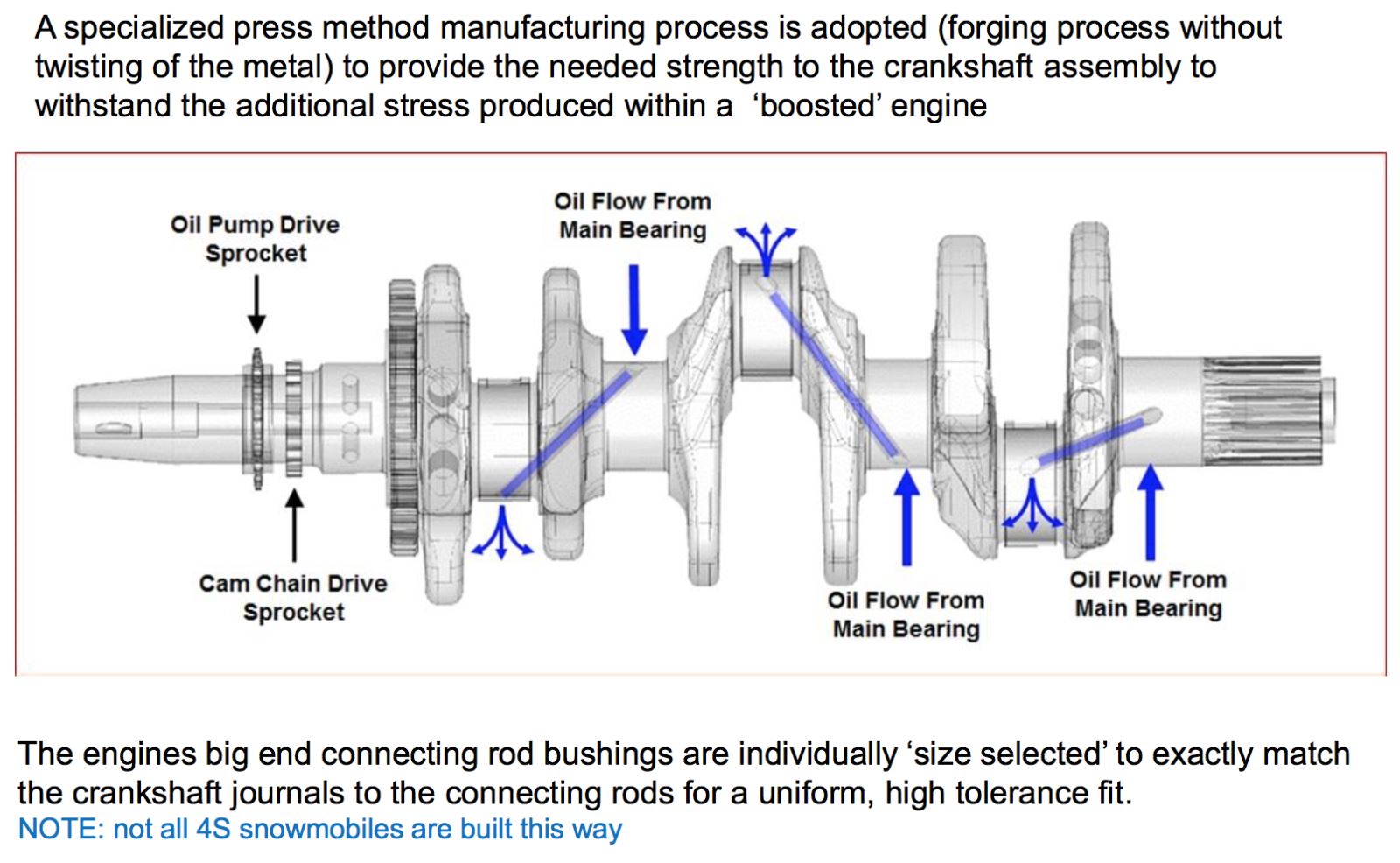 A specialized press method manufacturing process is adopted (forging process without twisting of the metal) to provide the needed strength to the crankshaft assembly to withstand the additional stress produced within a ‘boosted’ engine

Oil Pump Drive Sprocket

Oil Flow From Main Bearing

Cam Chain Drive Sprocket

Oil Flow From Main Bearing

Oil Flow From Main Bearing

The engines big end connecting rod bushings are individually ‘size selected’ to exactly match the crankshaft journals to the connecting rods for a uniform, high tolerance fit.
NOTE: not all 4S snowmobiles are built this way